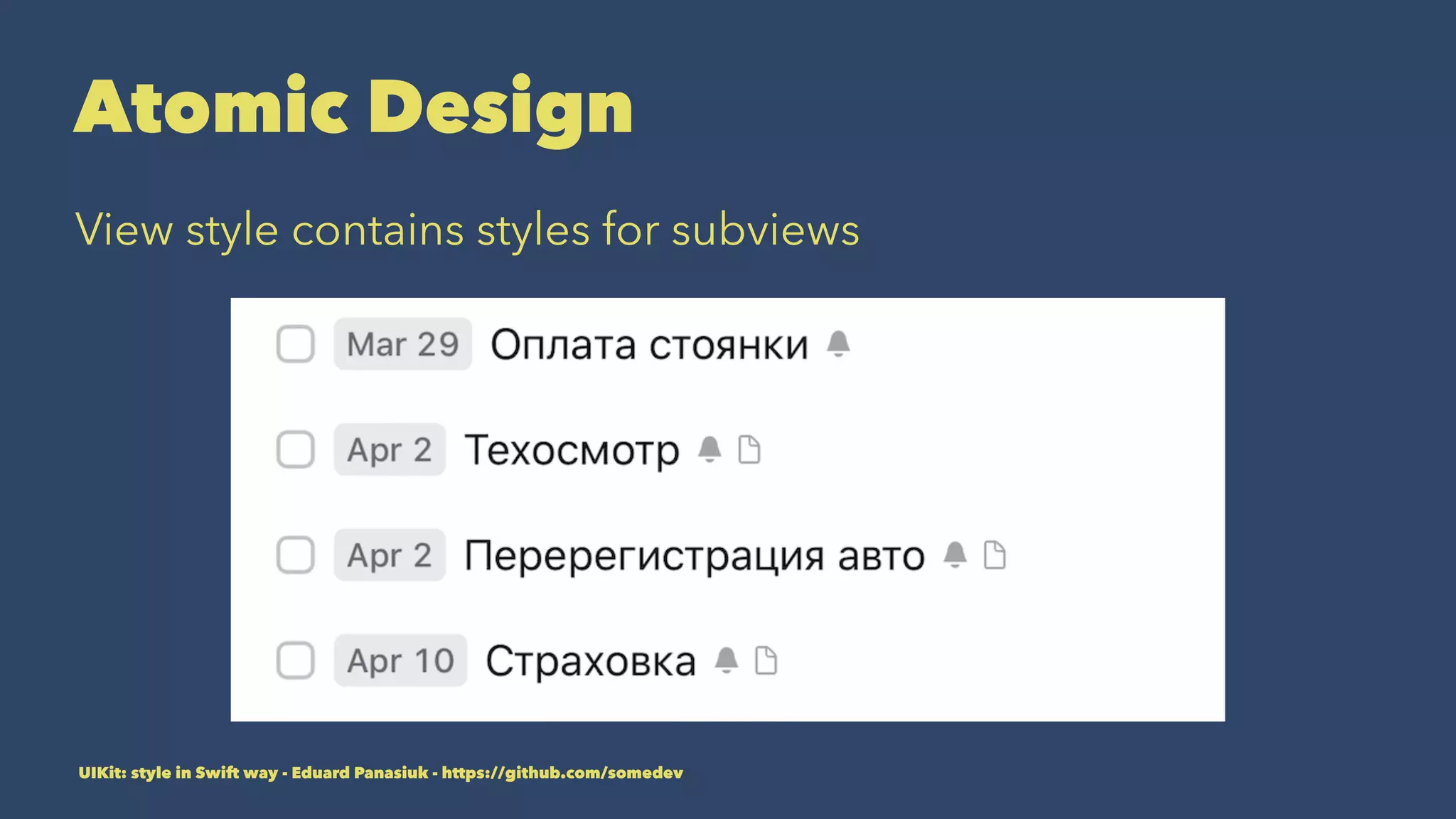 Atomic Design

View style contains styles for subviews

Mar 29 Оплата стоянки

Apr 2 Техосмотр

Apr 2 Перерегистрация авто

Apr 10 Страховка

UIKit: style in Swift way - Eduard Panasiuk - https://github.com/somedev